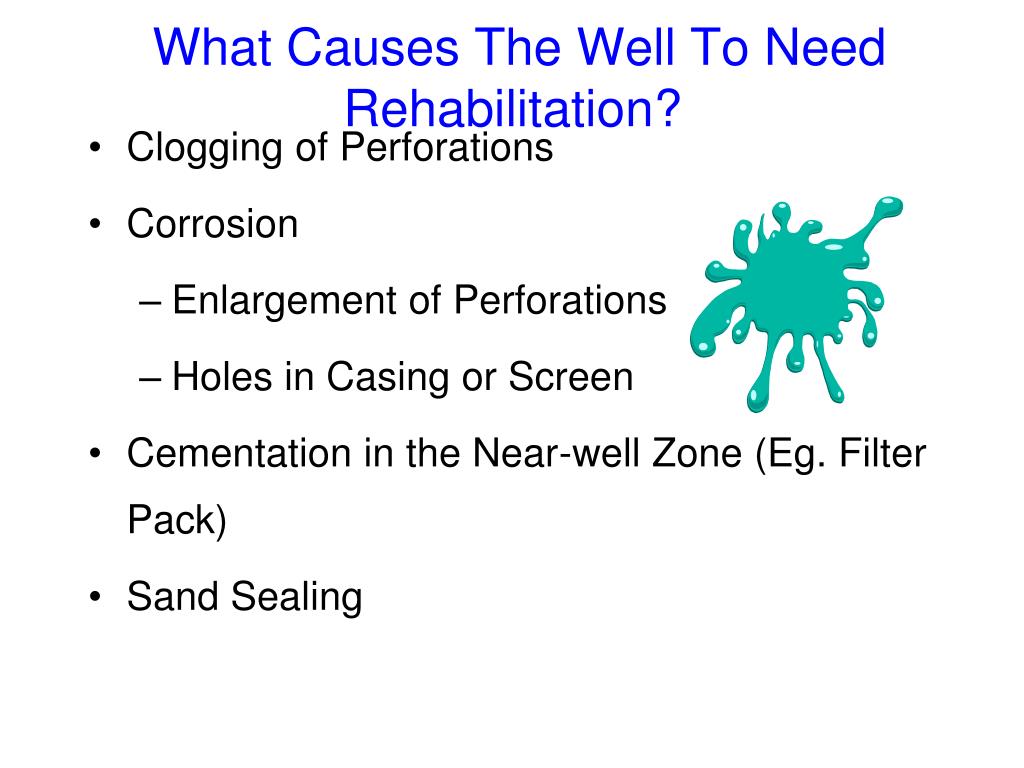 What Causes The Well To Need Rehabilitation?

• Clogging of Perforations
• Corrosion
– Enlargement of Perforations
– Holes in Casing or Screen
• Cementation in the Near-well Zone (Eg. Filter Pack)
• Sand Sealing